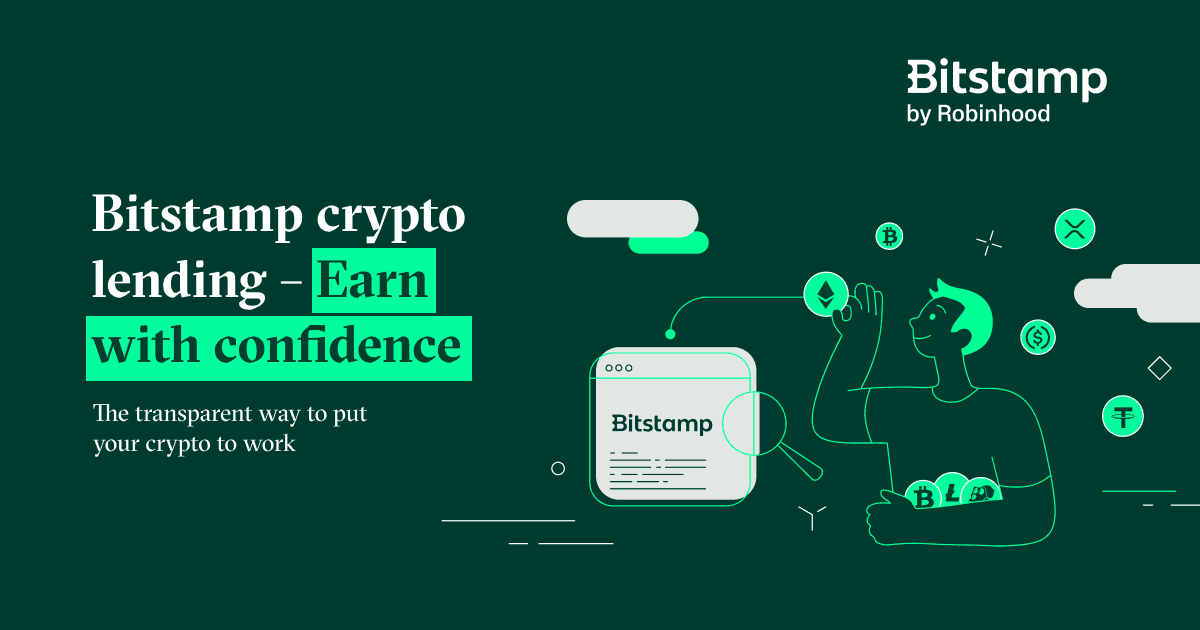 Bitstamp
by Robinhood

Bitstamp crypto lending – Earn with confidence

The transparent way to put your crypto to work

Bitstamp